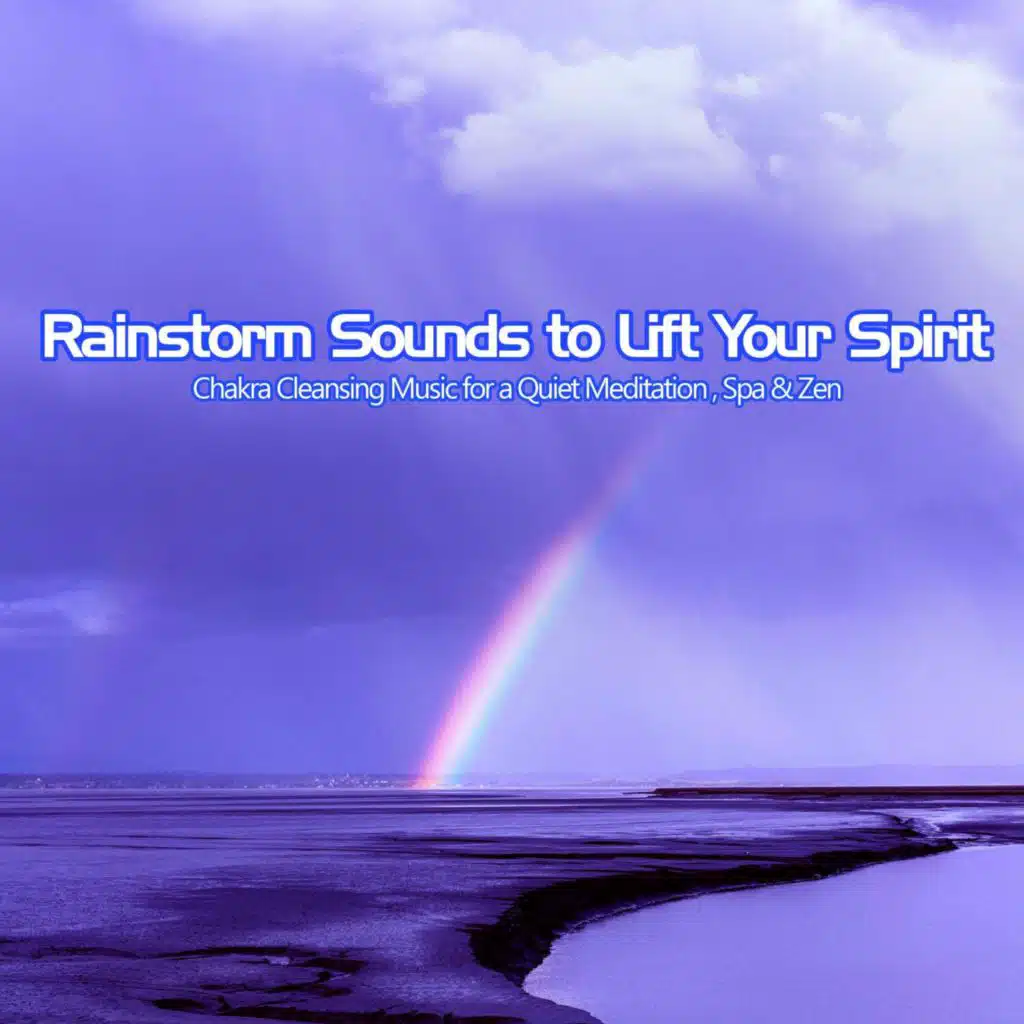 Rainstorm Sounds to Lift Your Spirit
Chakra Cleansing Music for a Quiet Meditation , Spa & Zen